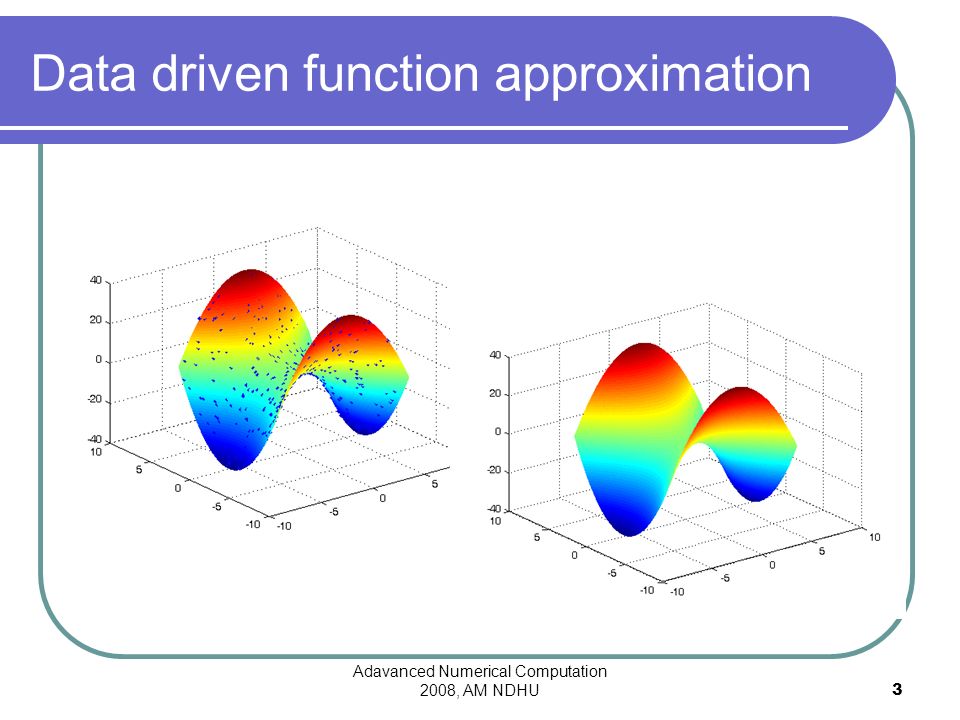 Data driven function approximation

40
20
0
-20
-40
10
5
0
-5
-10
-10
-5
0
5

40
20
0
-20
-40
10
5
0
-5
-10
-10
-5
0
5
10

Adavanced Numerical Computation
2008, AM NDHU

3